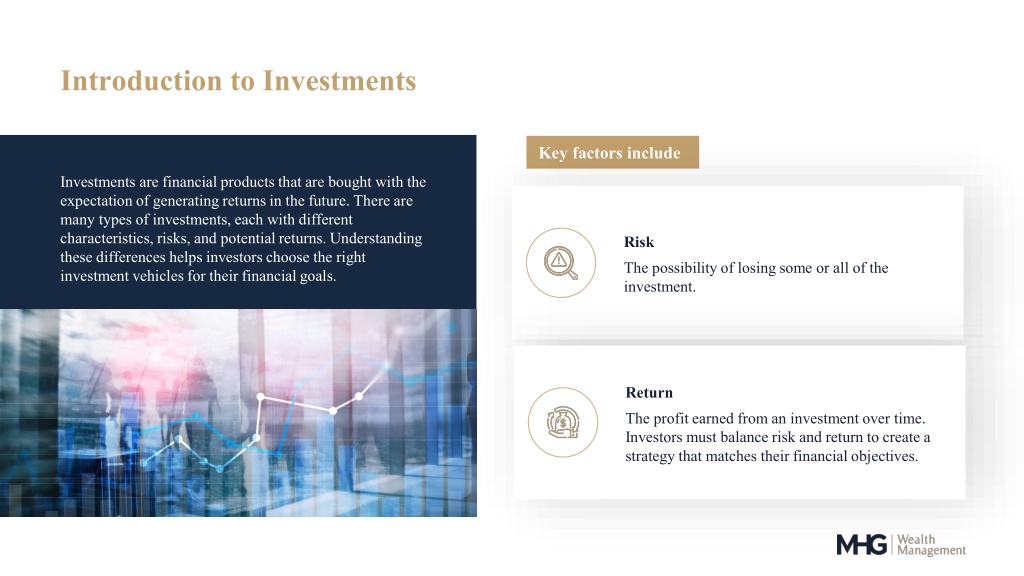 Introduction to Investments

Investments are financial products that are bought with the expectation of generating returns in the future. There are many types of investments, each with different characteristics, risks, and potential returns. Understanding these differences helps investors choose the right investment vehicles for their financial goals.

Key factors include

Risk

The possibility of losing some or all of the investment.

Return

The profit earned from an investment over time. Investors must balance risk and return to create a strategy that matches their financial objectives.

MHG Wealth Management